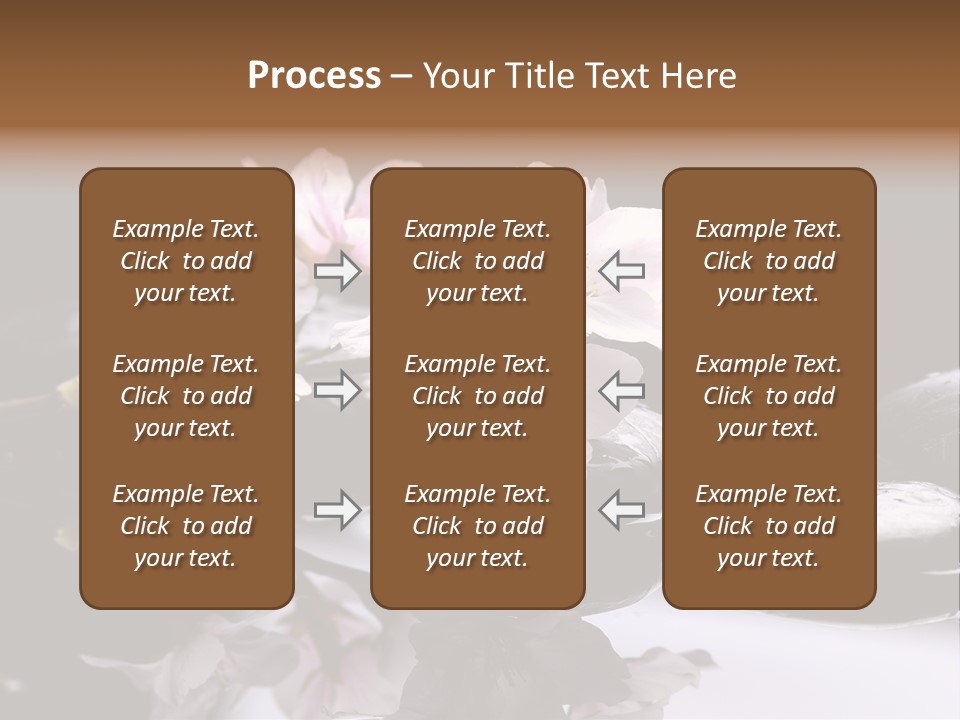 Process – Your Title Text Here

Example Text. Click to add your text.

Example Text. Click to add your text.

Example Text. Click to add your text.

Example Text. Click to add your text.

Example Text. Click to add your text.

Example Text. Click to add your text.

Example Text. Click to add your text.

Example Text. Click to add your text.

Example Text. Click to add your text.